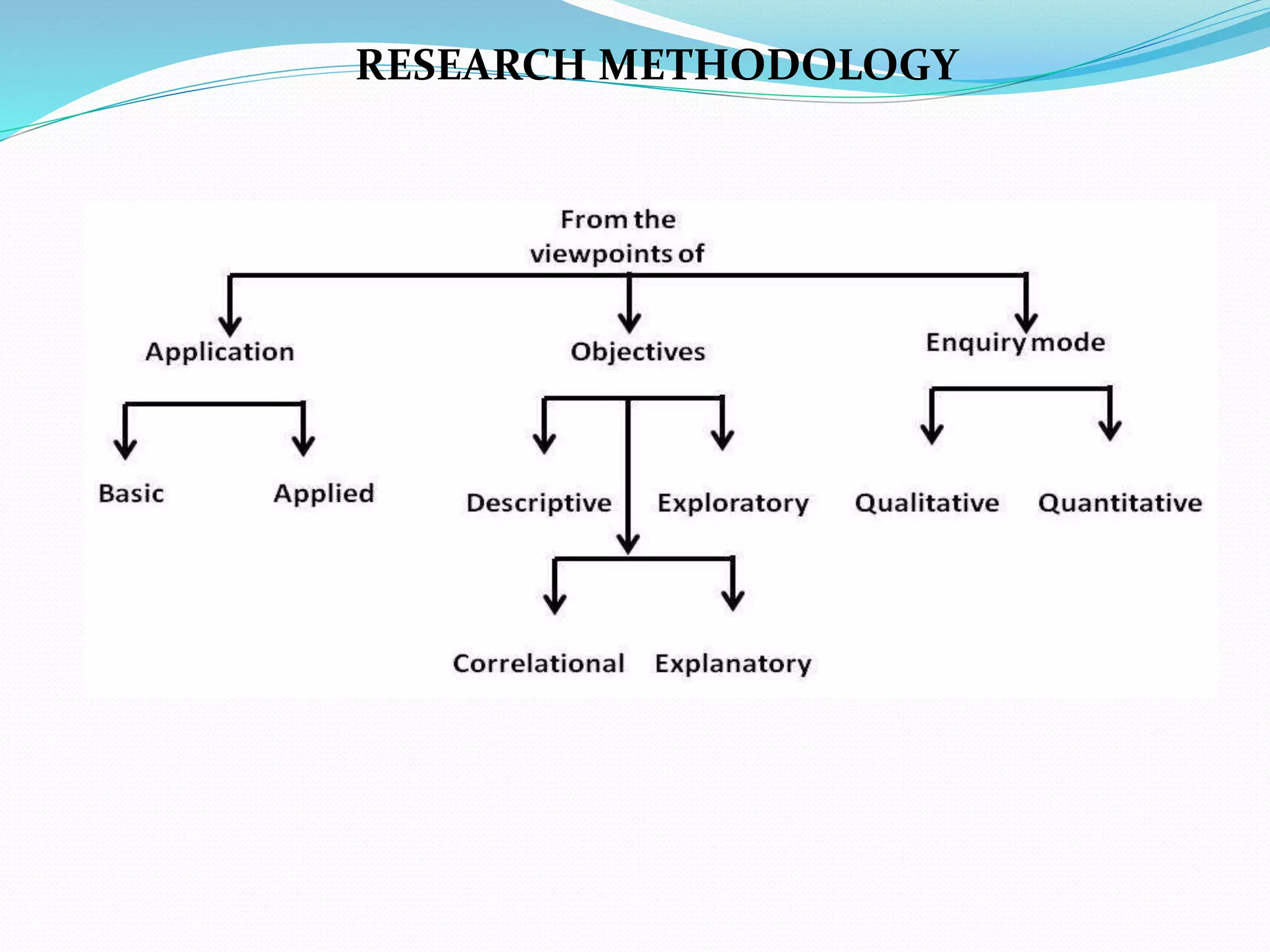 RESEARCH METHODOLOGY

From the viewpoints of

Application

Objectives

Enquiry mode

Basic

Applied

Descriptive

Exploratory

Qualitative

Quantitative

Correlational

Explanatory